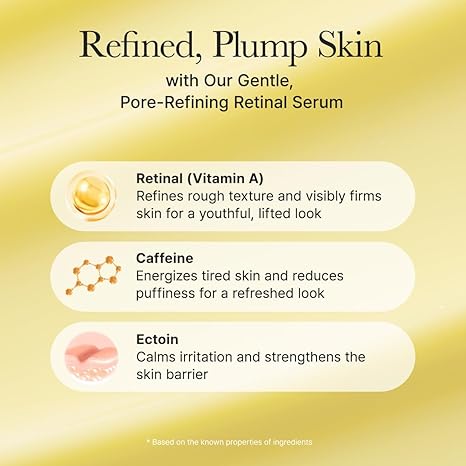 Refined, Plump Skin
with Our Gentle, Pore-Refining Retinal Serum

Retinal (Vitamin A)
Refines rough texture and visibly firms skin for a youthful, lifted look

Caffeine
Energizes tired skin and reduces puffiness for a refreshed look

Ectoin
Calms irritation and strengthens the skin barrier

* Based on the known properties of ingredients